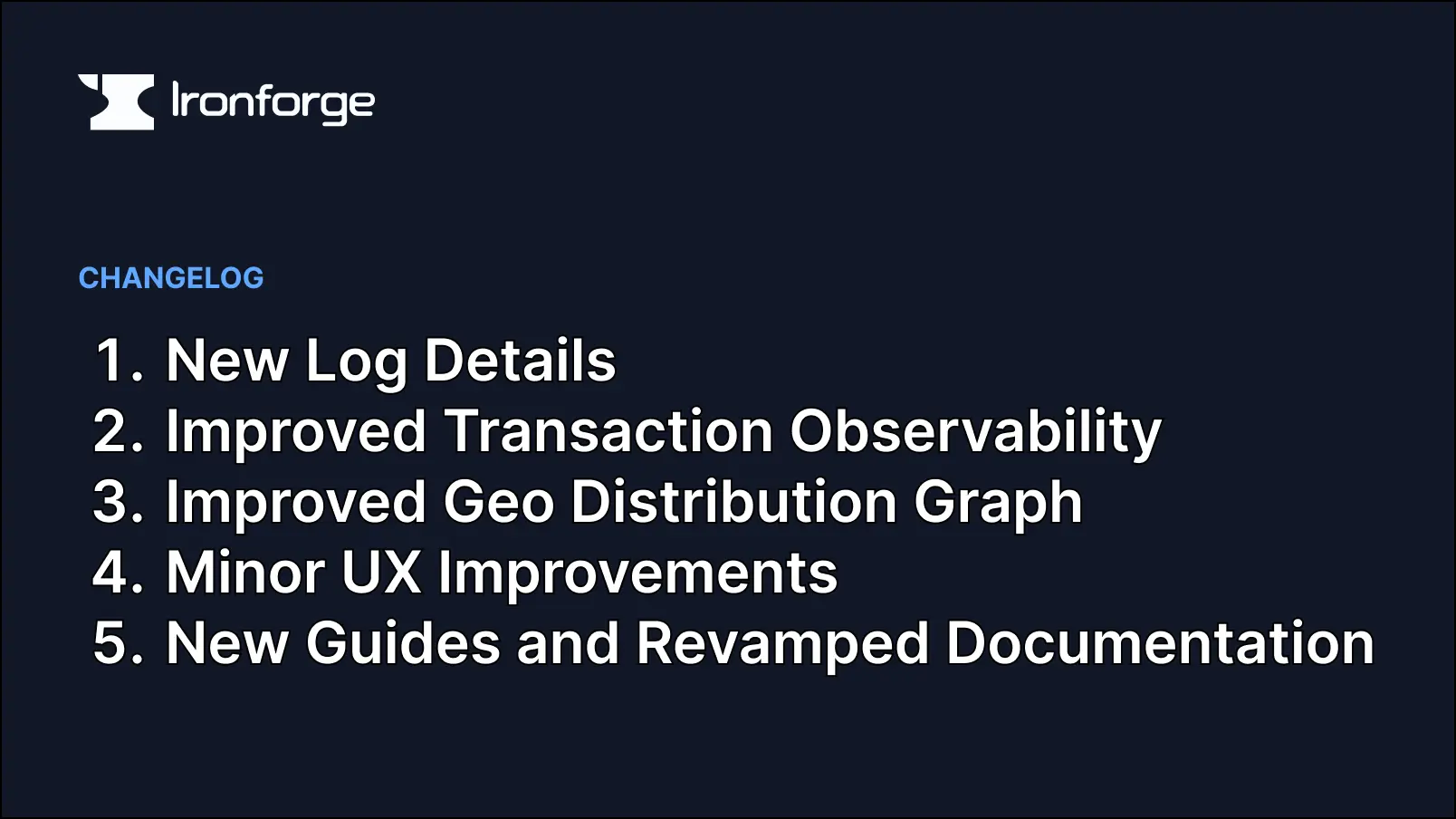 Ironforge

CHANGELOG

1. New Log Details
2. Improved Transaction Observability
3. Improved Geo Distribution Graph
4. Minor UX Improvements
5. New Guides and Revamped Documentation